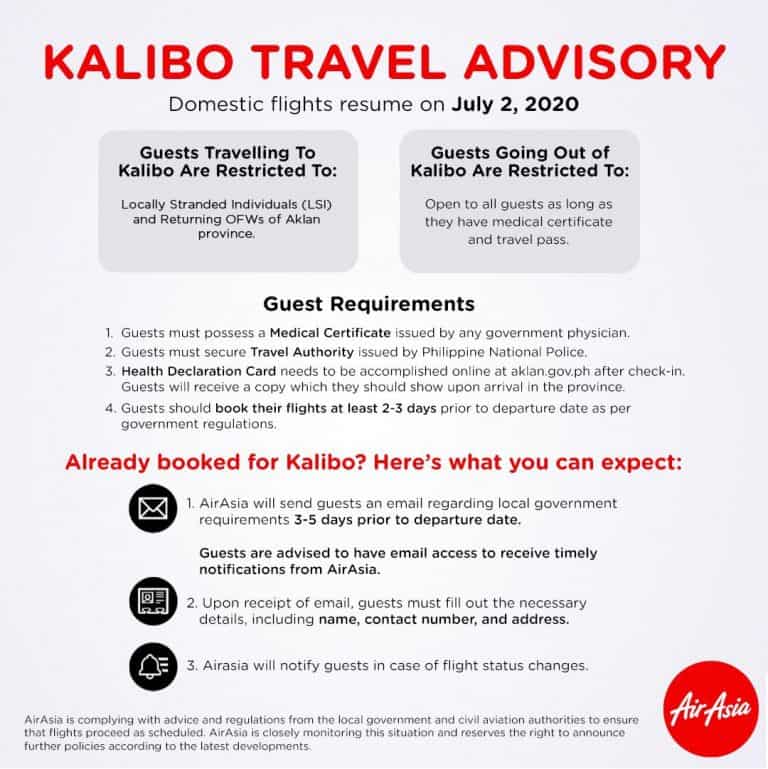 KALIBO TRAVEL ADVISORY

Domestic flights resume on July 2, 2020

Guests Travelling To Kalibo Are Restricted To:

Locally Stranded Individuals (LSI) and Returning OFWs of Aklan province.

Guests Going Out of Kalibo Are Restricted To:

Open to all guests as long as they have medical certificate and travel pass.

Guest Requirements

1. Guests must possess a Medical Certificate issued by any government physician.
2. Guests must secure Travel Authority issued by Philippine National Police.
3. Health Declaration Card needs to be accomplished online at aklan.gov.ph after check-in. Guests will receive a copy which they should show upon arrival in the province.
4. Guests should book their flights at least 2-3 days prior to departure date as per government regulations.

Already booked for Kalibo? Here's what you can expect:

1. AirAsia will send guests an email regarding local government requirements 3-5 days prior to departure date.

Guests are advised to have email access to receive timely notifications from AirAsia.

2. Upon receipt of email, guests must fill out the necessary details, including name, contact number, and address.

3. Airasia will notify guests in case of flight status changes.

AirAsia is complying with advice and regulations from the local government and civil aviation authorities to ensure that flights proceed as scheduled. AirAsia is closely monitoring this situation and reserves the right to announce further policies according to the latest developments.

AirAsia